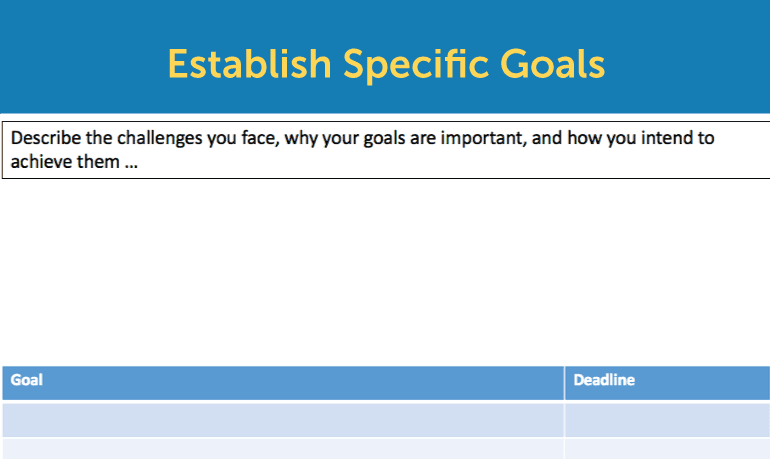 Establish Specific Goals

Describe the challenges you face, why your goals are important, and how you intend to achieve them …

| Goal | Deadline |
|---|---|
| | |
| | |